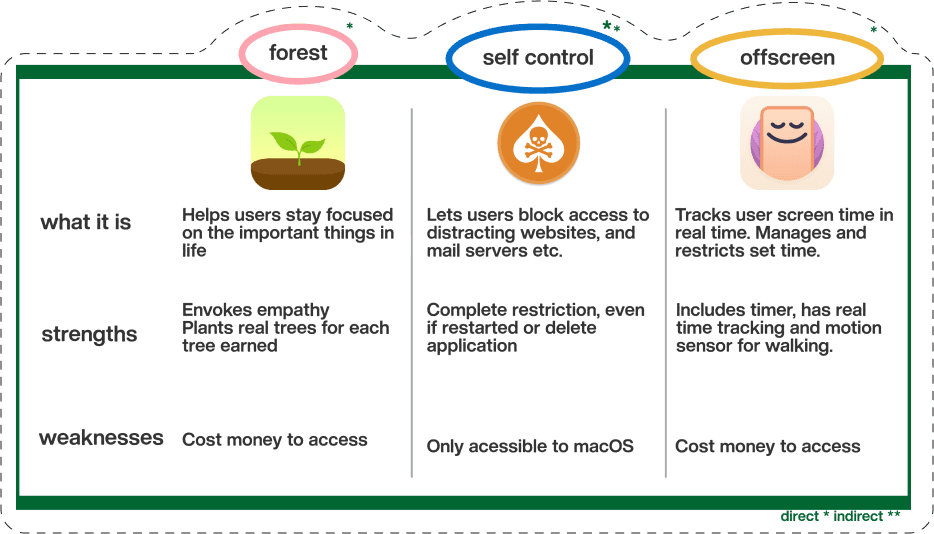 | | forest * | self control ** | offscreen * |
|---|---|---|---|
| what it is | Helps users stay focused on the important things in life | Lets users block access to distracting websites, and mail servers etc. | Tracks user screen time in real time. Manages and restricts set time. |
| strengths | Envokes empathy Plants real trees for each tree earned | Complete restriction, even if restarted or delete application | Includes timer, has real time tracking and motion sensor for walking. |
| weaknesses | Cost money to access | Only acessible to macOS | Cost money to access |

direct * indirect **